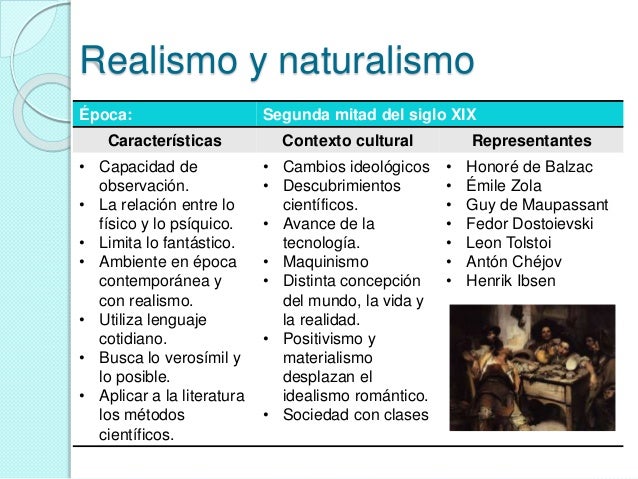 Realismo y naturalismo

| Época: | Segunda mitad del siglo XIX | |
|---|---|---|
| Características | Contexto cultural | Representantes |
| • Capacidad de observación. • La relación entre lo físico y lo psíquico. • Limita lo fantástico. • Ambiente en época contemporánea y con realismo. • Utiliza lenguaje cotidiano. • Busca lo verosímil y lo posible. • Aplicar a la literatura los métodos científicos. | • Cambios ideológicos • Descubrimientos científicos. • Avance de la tecnología. • Maquinismo • Distinta concepción del mundo, la vida y la realidad. • Positivismo y materialismo desplazan el idealismo romántico. • Sociedad con clases | • Honoré de Balzac • Émile Zola • Guy de Maupassant • Fedor Dostoievski • Leon Tolstoi • Antón Chéjov • Henrik Ibsen |